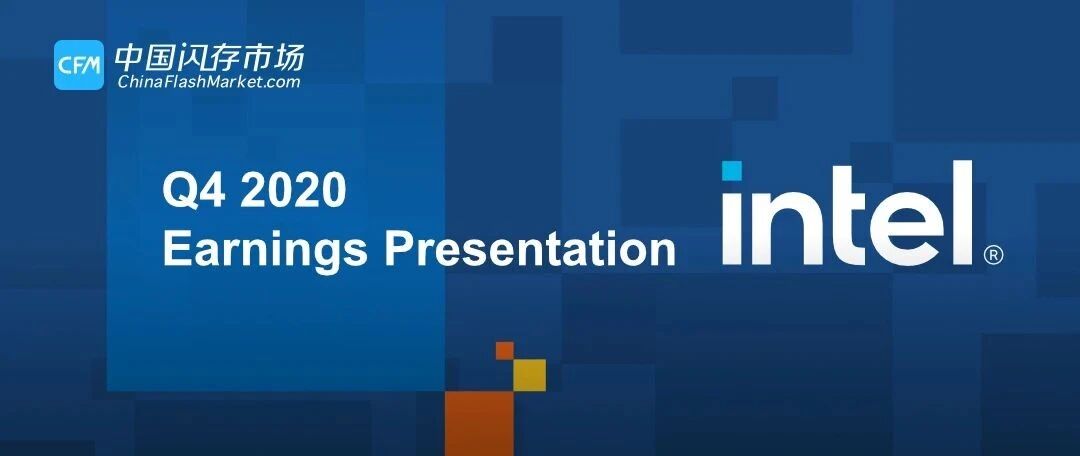 CFM 中国闪存市场
ChinaFlashMarket.com

Q4 2020
Earnings Presentation

intel®